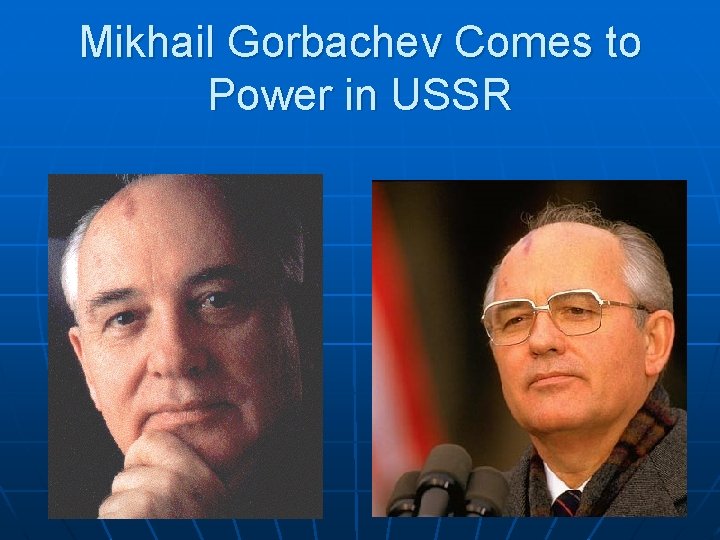 Mikhail Gorbachev Comes to Power in USSR